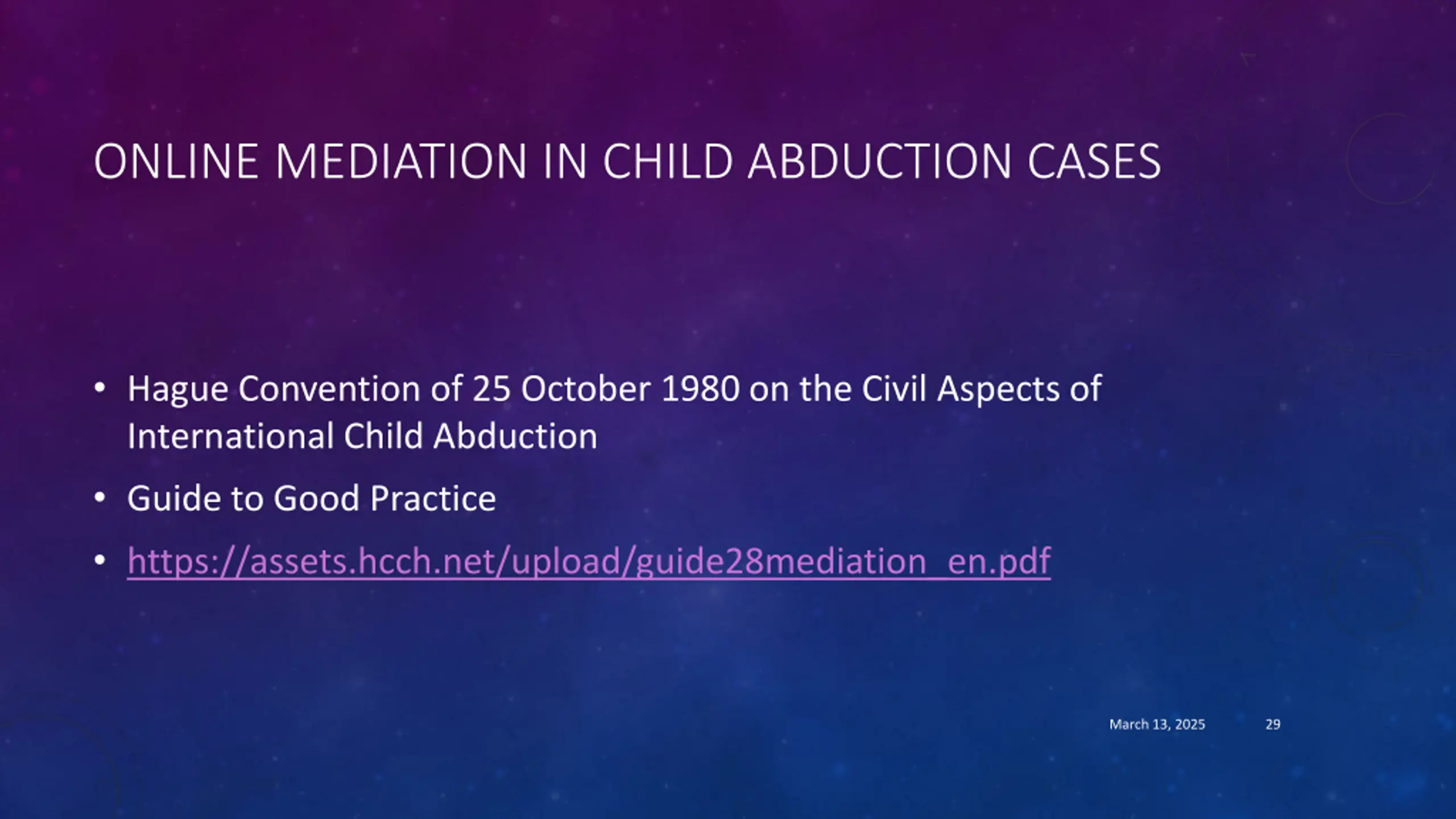 ONLINE MEDIATION IN CHILD ABDUCTION CASES

• Hague Convention of 25 October 1980 on the Civil Aspects of International Child Abduction

• Guide to Good Practice

• https://assets.hcch.net/upload/guide28mediation_en.pdf

March 13, 2025

29